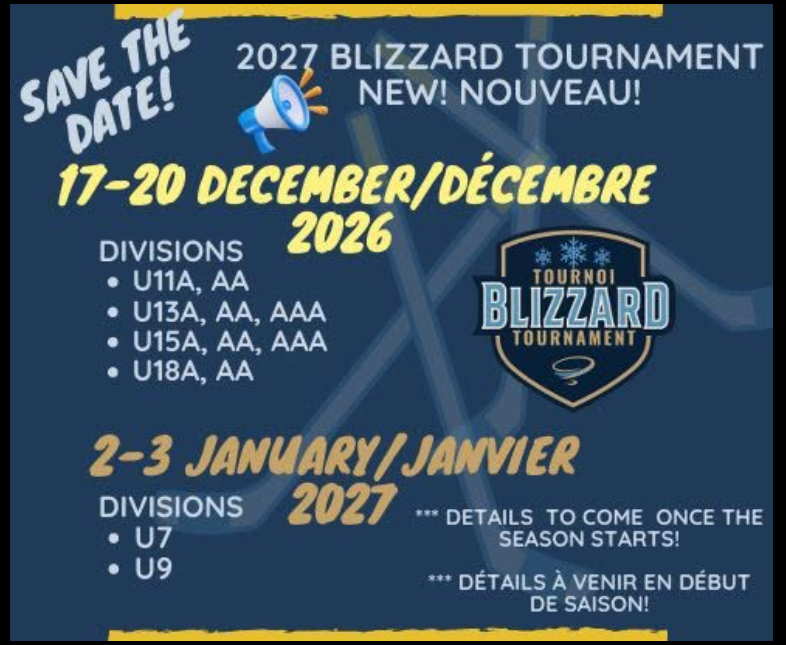 SAVE THE DATE!

2027 BLIZZARD TOURNAMENT
NEW! NOUVEAU!

17-20 DECEMBER/DÉCEMBRE 2026

DIVISIONS
• U11A, AA
• U13A, AA, AAA
• U15A, AA, AAA
• U18A, AA

TOURNOI
BLIZZARD
TOURNAMENT

2-3 JANUARY/JANVIER 2027

DIVISIONS
• U7
• U9

*** DETAILS TO COME ONCE THE SEASON STARTS!

*** DÉTAILS À VENIR EN DÉBUT DE SAISON!